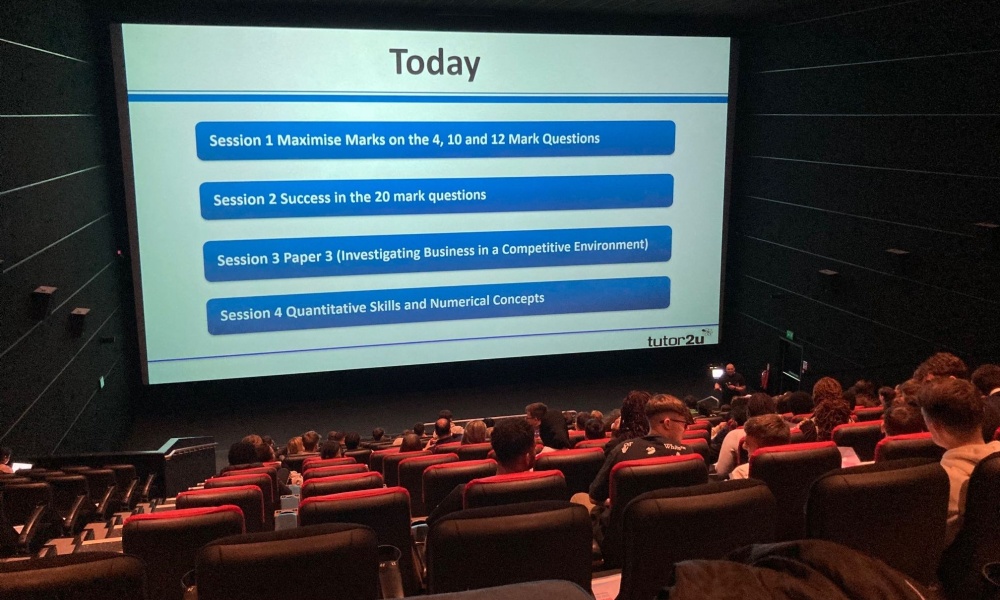 Today

Session 1 Maximise Marks on the 4, 10 and 12 Mark Questions

Session 2 Success in the 20 mark questions

Session 3 Paper 3 (Investigating Business in a Competitive Environment)

Session 4 Quantitative Skills and Numerical Concepts

tutor2u